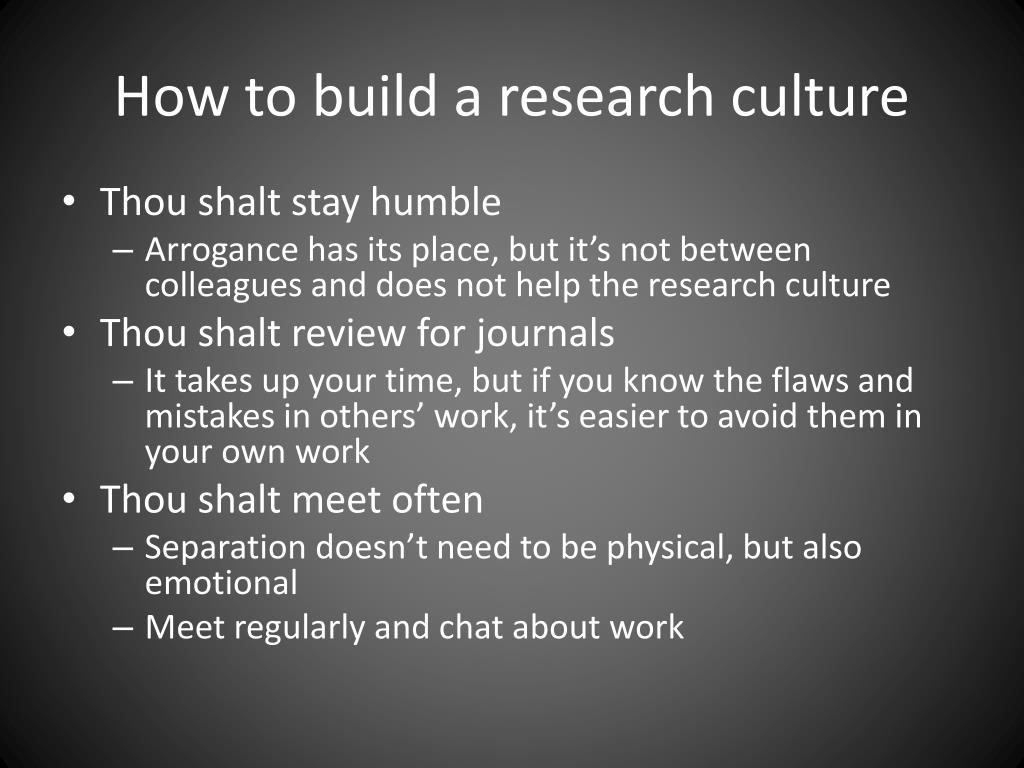 How to build a research culture

• Thou shalt stay humble
– Arrogance has its place, but it’s not between colleagues and does not help the research culture
• Thou shalt review for journals
– It takes up your time, but if you know the flaws and mistakes in others’ work, it’s easier to avoid them in your own work
• Thou shalt meet often
– Separation doesn’t need to be physical, but also emotional
– Meet regularly and chat about work